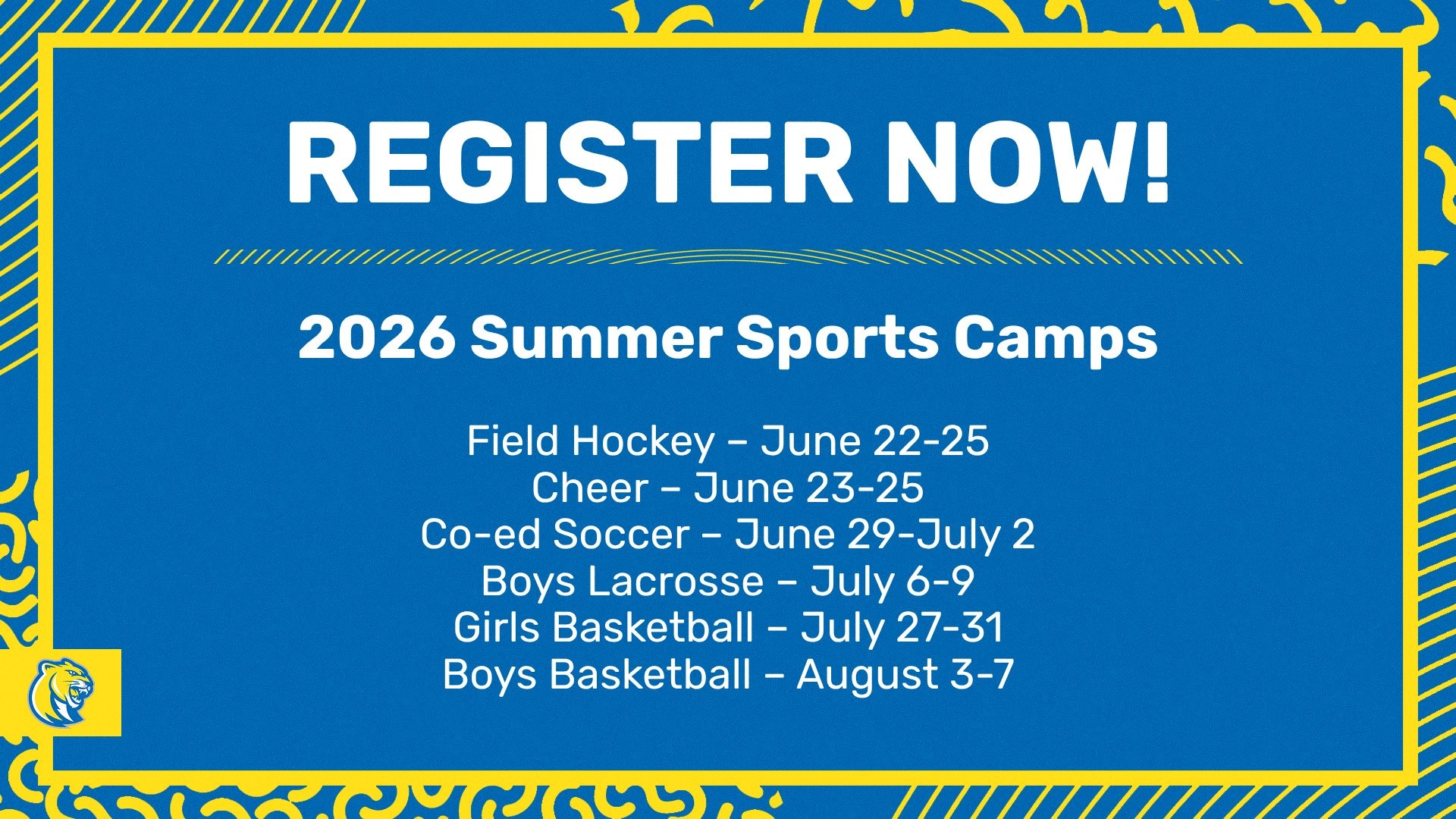 REGISTER NOW!

2026 Summer Sports Camps

Field Hockey – June 22-25
Cheer – June 23-25
Co-ed Soccer – June 29-July 2
Boys Lacrosse – July 6-9
Girls Basketball – July 27-31
Boys Basketball – August 3-7